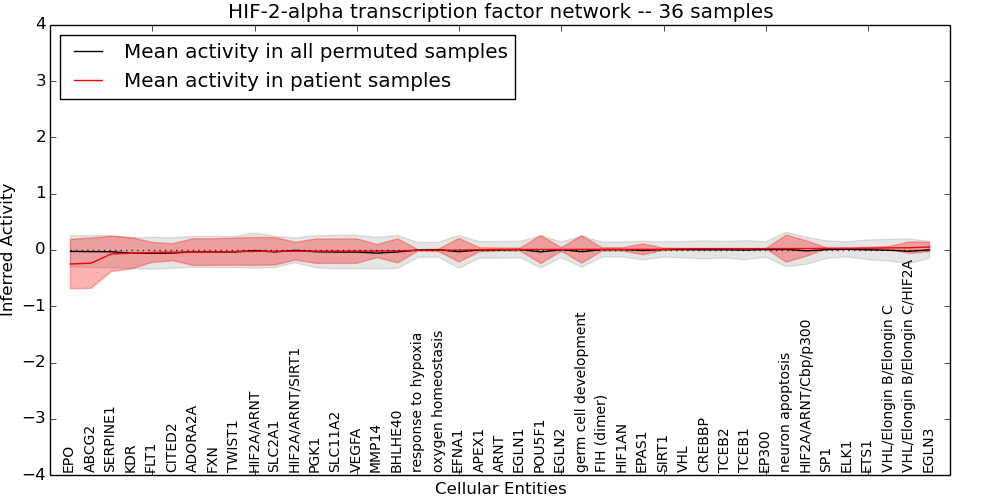 HIF-2-alpha transcription factor network -- 36 samples

Mean activity in all permuted samples
Mean activity in patient samples

Inferred Activity

4
3
2
1
0
−1
−2
−3
−4

EPO
ABCG2
SERPINE1
KDR
FLT1
CITED2
ADORA2A
FXN
TWIST1
HIF2A/ARNT
SLC2A1
HIF2A/ARNT/SIRT1
PGK1
SLC11A2
VEGFA
MMP14
BHLHE40
response to hypoxia
oxygen homeostasis
EFNA1
APEX1
ARNT
EGLN1
POU5F1
EGLN2
germ cell development
FIH (dimer)
HIF1AN
EPAS1
SIRT1
VHL
CREBBP
TCEB2
TCEB1
EP300
neuron apoptosis
HIF2A/ARNT/Cbp/p300
SP1
ELK1
ETS1
VHL/Elongin B/Elongin C
VHL/Elongin B/Elongin C/HIF2A
EGLN3

Cellular Entities